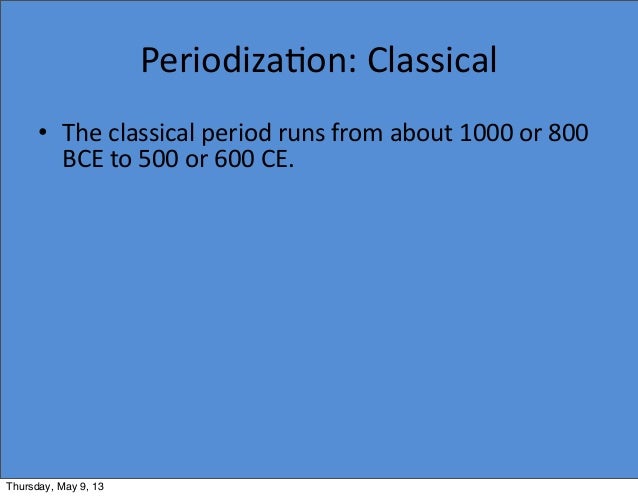 Periodization: Classical

• The classical period runs from about 1000 or 800 BCE to 500 or 600 CE.

Thursday, May 9, 13